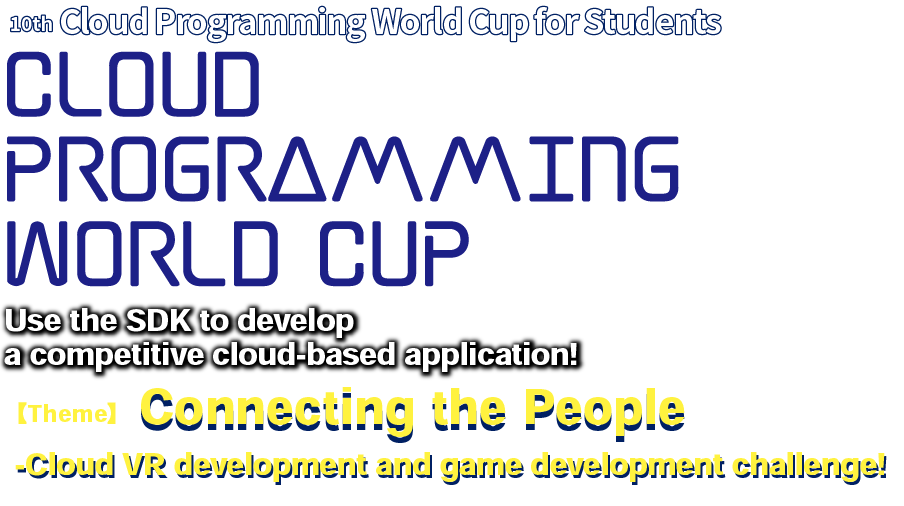 10th Cloud Programming World Cup for Students

CLOUD PROGRAMMING WORLD CUP

Use the SDK to develop a competitive cloud-based application!

【Theme】 Connecting the People

-Cloud VR development and game development challenge!